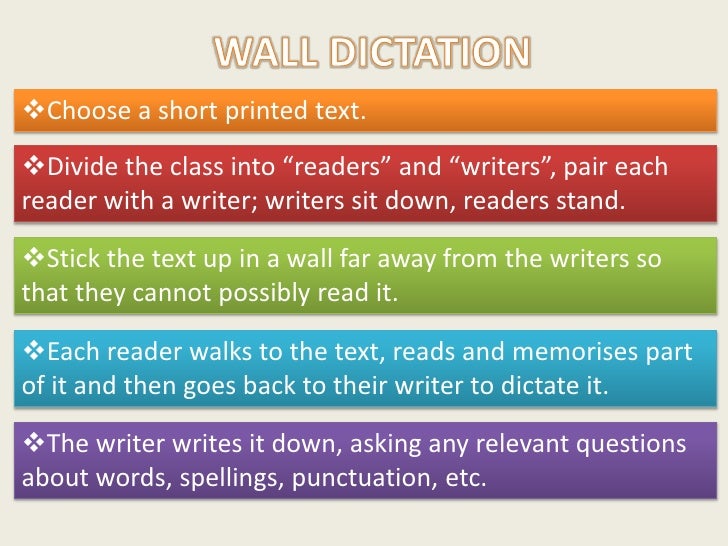 WALL DICTATION

❖Choose a short printed text.

❖Divide the class into “readers” and “writers”, pair each reader with a writer; writers sit down, readers stand.

❖Stick the text up in a wall far away from the writers so that they cannot possibly read it.

❖Each reader walks to the text, reads and memorises part of it and then goes back to their writer to dictate it.

❖The writer writes it down, asking any relevant questions about words, spellings, punctuation, etc.